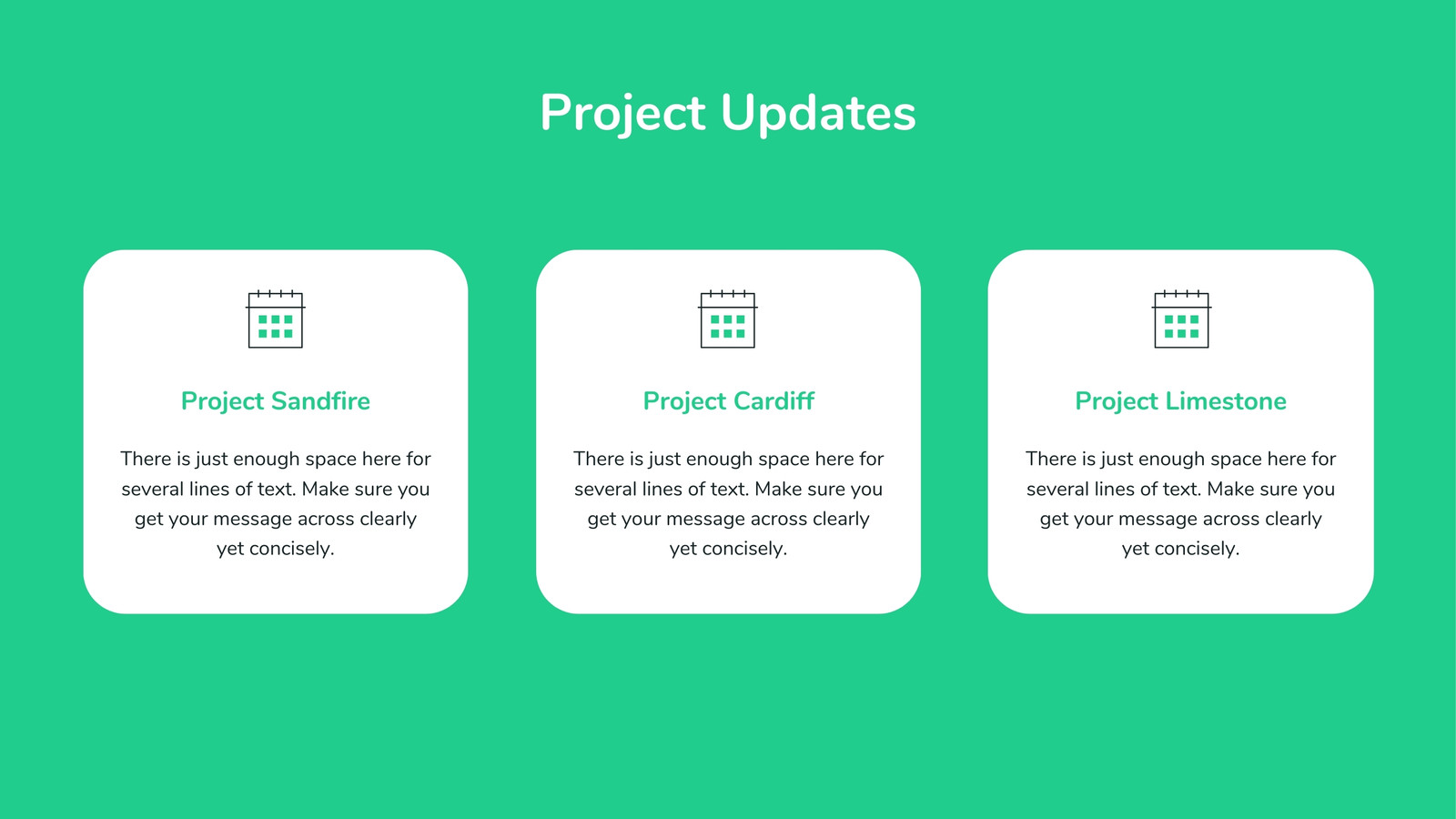 Project Updates

Project Sandfire

There is just enough space here for several lines of text. Make sure you get your message across clearly yet concisely.

Project Cardiff

There is just enough space here for several lines of text. Make sure you get your message across clearly yet concisely.

Project Limestone

There is just enough space here for several lines of text. Make sure you get your message across clearly yet concisely.